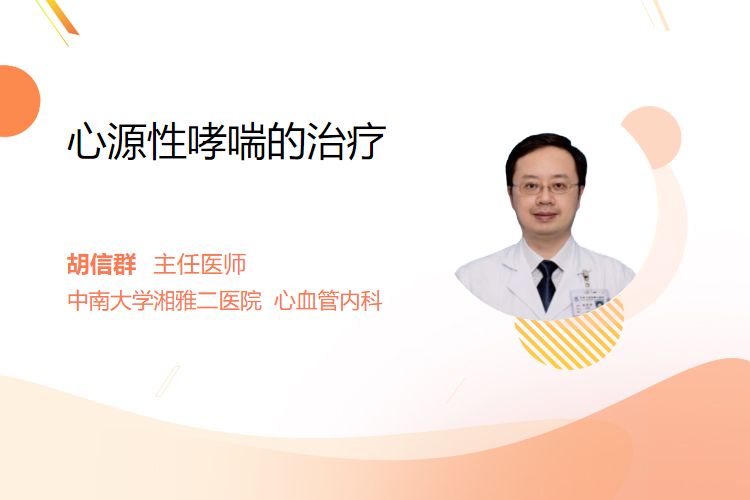 心源性哮喘的治疗

胡信群 主任医师
中南大学湘雅二医院 心血管内科